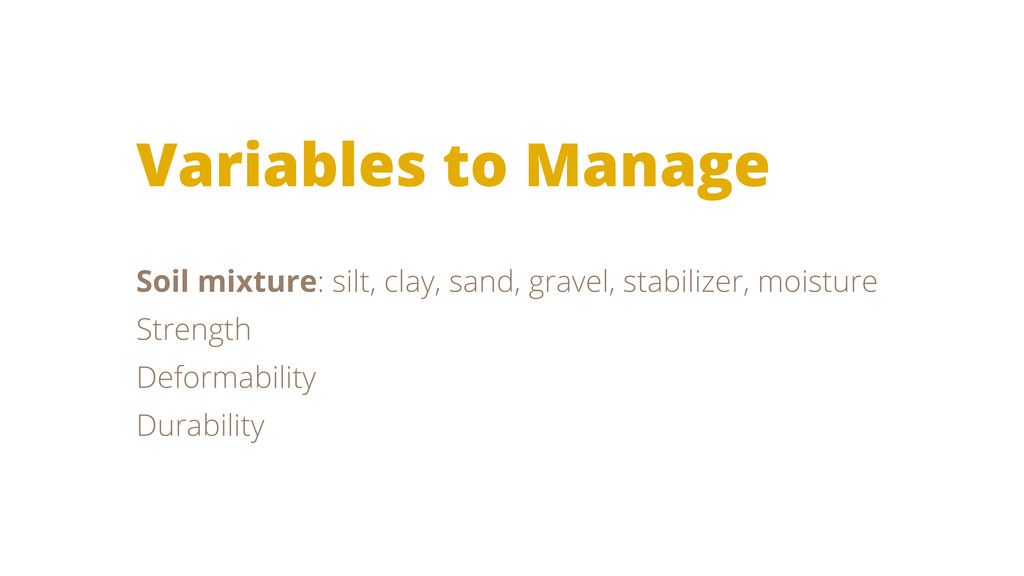 Variables to Manage

Soil mixture: silt, clay, sand, gravel, stabilizer, moisture

Strength

Deformability

Durability